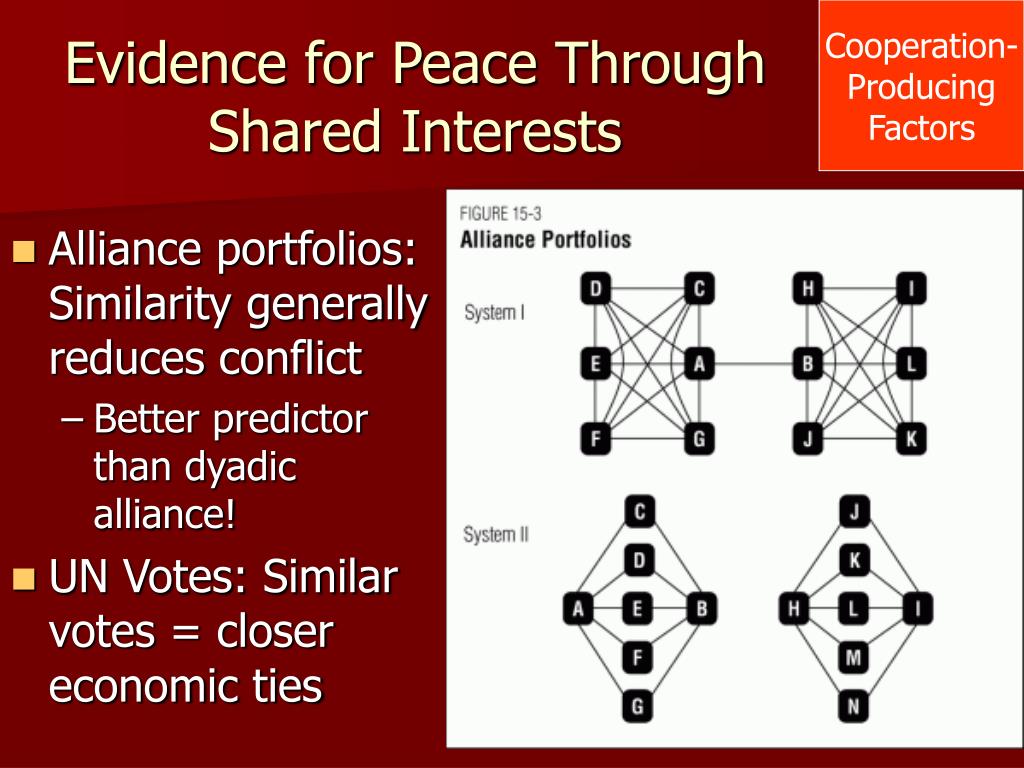 Evidence for Peace Through Shared Interests

Cooperation-Producing Factors

Alliance portfolios: Similarity generally reduces conflict
– Better predictor than dyadic alliance!

UN Votes: Similar votes = closer economic ties

FIGURE 15-3
Alliance Portfolios

System I
D C H I
E A B L
F G J K

System II
C
D
A E B
F
G

J
K
H L I
M
N